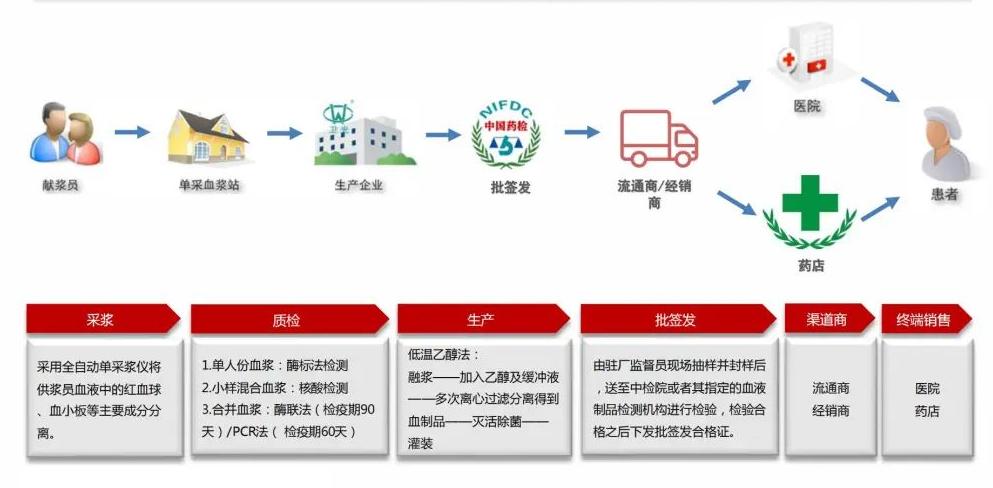 献浆员

单采血浆站

卫光

生产企业

NIFDC
中国药检

批签发

流通商/经销商

医院

药店

患者

采浆

采用全自动单采浆仪将供浆员血液中的红血球、血小板等主要成分分离。

质检

1.单人份血浆：酶标法检测
2.小样混合血浆：核酸检测
3.合并血浆：酶联法（检疫期90天）/PCR法（ 检疫期60天）

生产

低温乙醇法：
融浆——加入乙醇及缓冲液——多次离心过滤分离得到血制品——灭活除菌——灌装

批签发

由驻厂监督员现场抽样并封样后，送至中检院或者其指定的血液制品检测机构进行检验，检验合格之后下发批签发合格证。

渠道商

流通商
经销商

终端销售

医院
药店